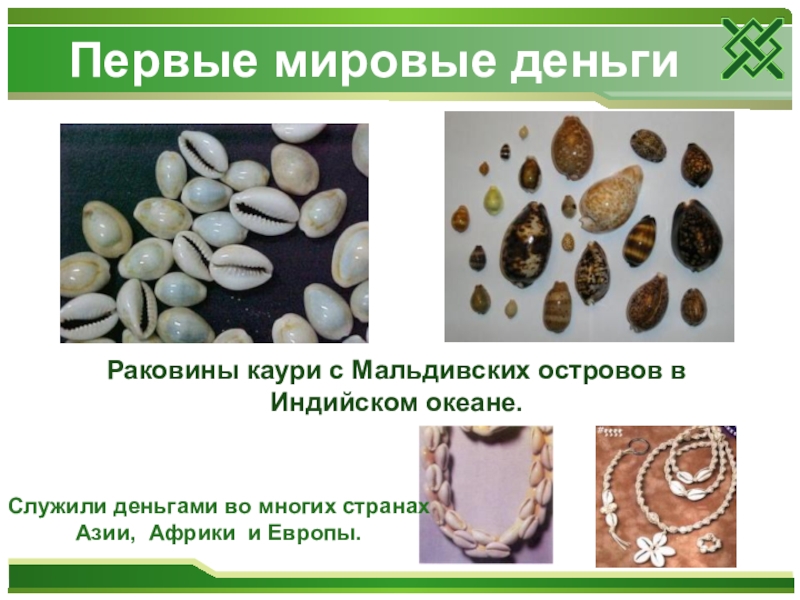 Первые мировые деньги

Раковины каури с Мальдивских островов в Индийском океане.

Служили деньгами во многих странах Азии, Африки и Европы.